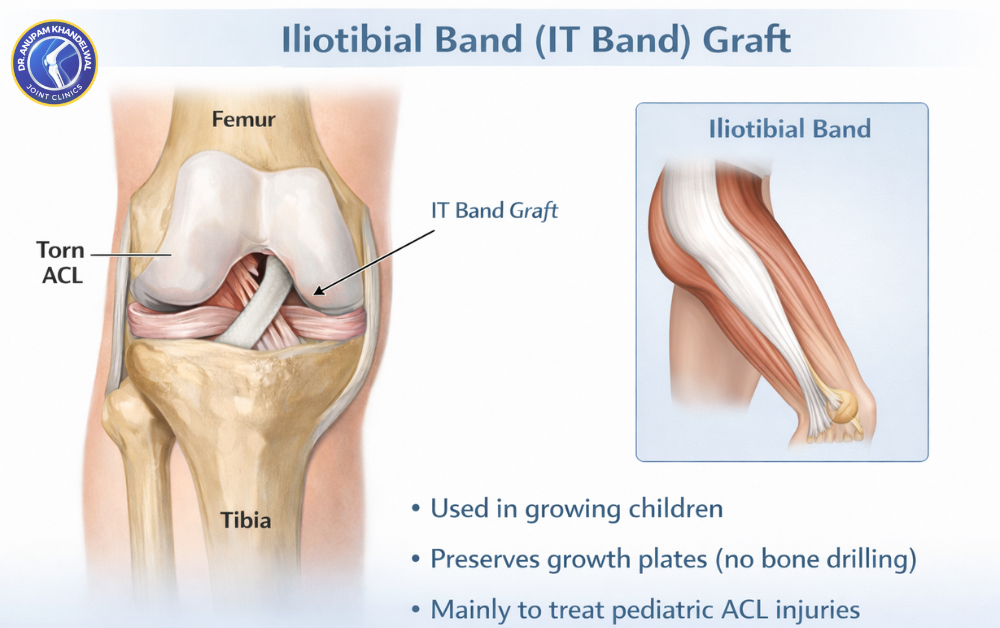 DR. ANUPAM KHANDELWAL
JOINT CLINICS

Iliotibial Band (IT Band) Graft

Femur

Torn ACL

IT Band Graft

Tibia

Iliotibial Band

• Used in growing children
• Preserves growth plates (no bone drilling)
• Mainly to treat pediatric ACL injuries